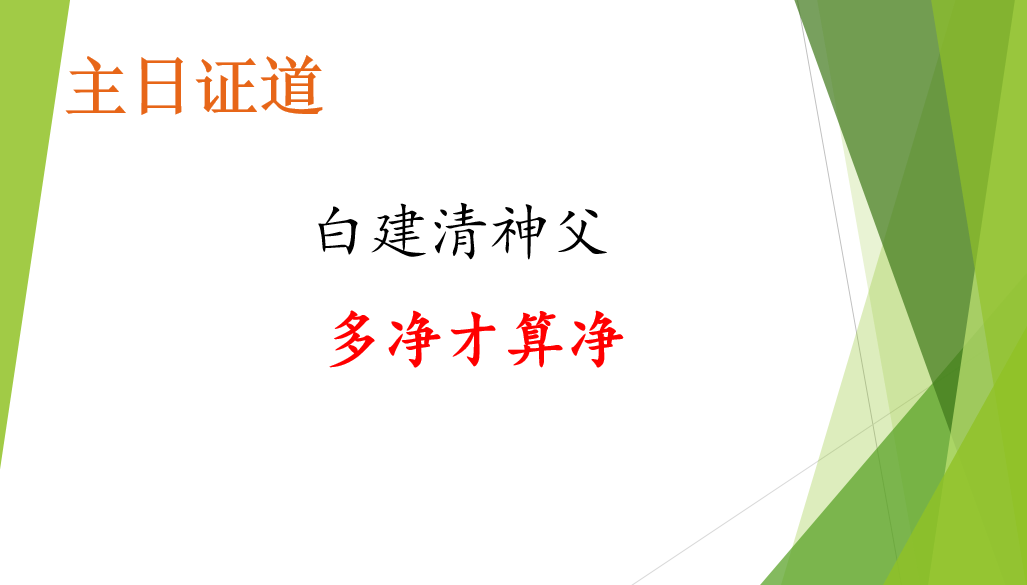 主日证道

白建清神父

多净才算净